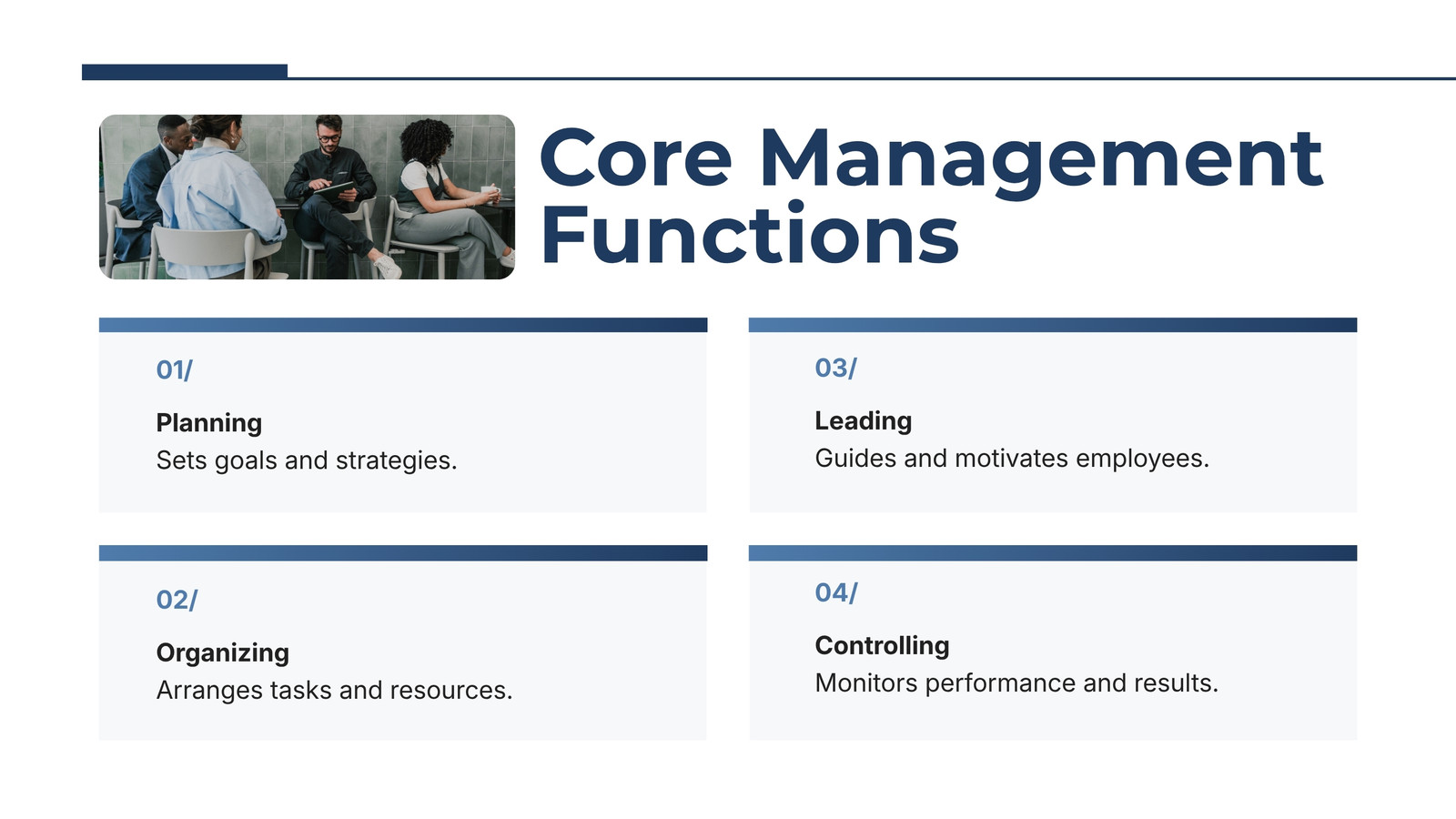 Core Management Functions

01/

Planning
Sets goals and strategies.

02/

Organizing
Arranges tasks and resources.

03/

Leading
Guides and motivates employees.

04/

Controlling
Monitors performance and results.